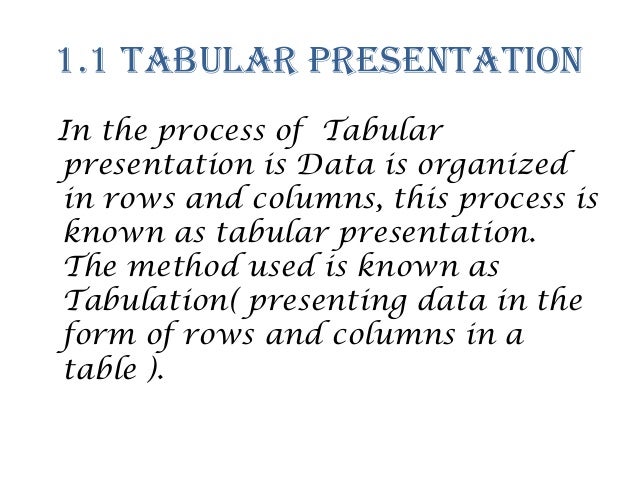 1.1 TABULAR PRESENTATION

In the process of Tabular presentation is Data is organized in rows and columns, this process is known as tabular presentation. The method used is known as Tabulation( presenting data in the form of rows and columns in a table ).